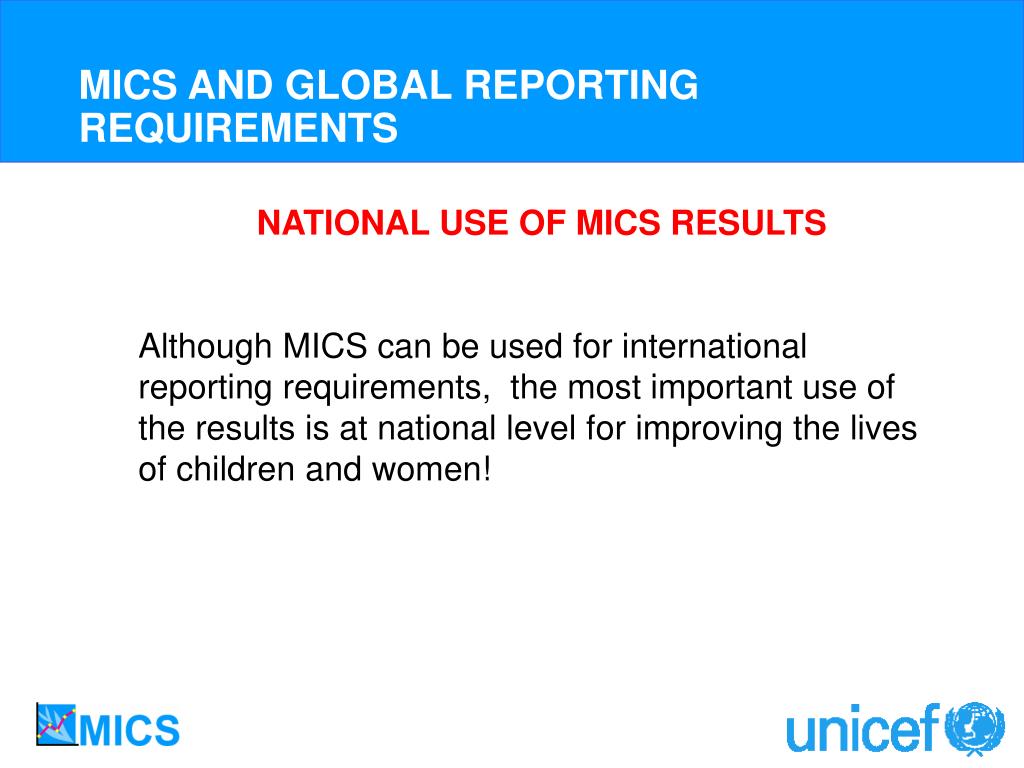 MICS AND GLOBAL REPORTING REQUIREMENTS

NATIONAL USE OF MICS RESULTS

Although MICS can be used for international reporting requirements, the most important use of the results is at national level for improving the lives of children and women!

MICS

unicef